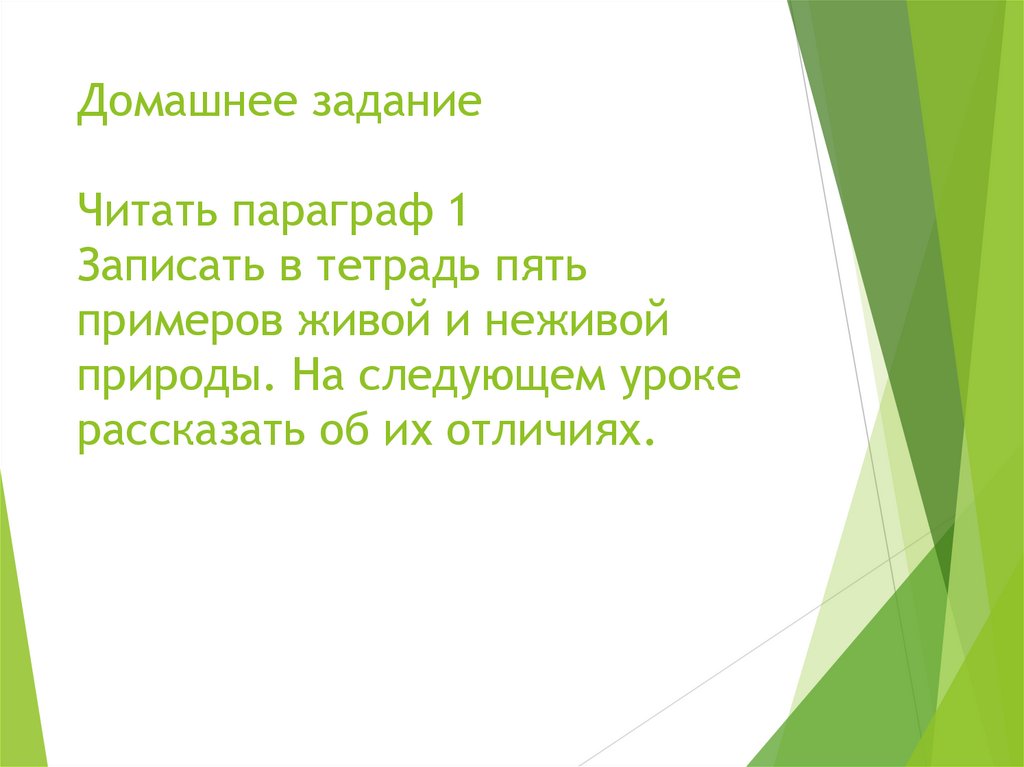 Домашнее задание

Читать параграф 1
Записать в тетрадь пять примеров живой и неживой природы. На следующем уроке рассказать об их отличиях.